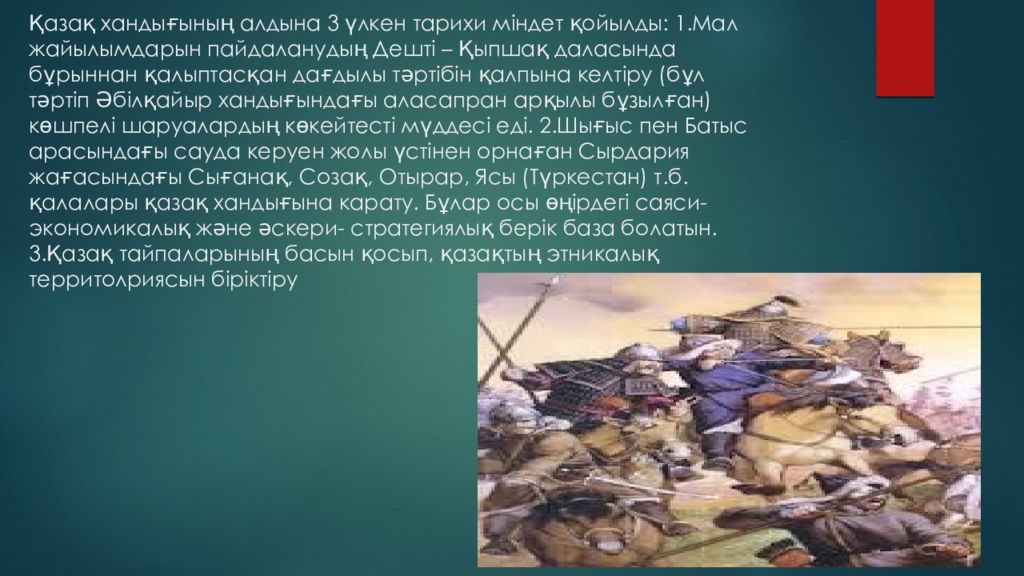 Қазақ хандығының алдына 3 үлкен тарихи міндет қойылды: 1.Мал жайылымдарын пайдаланудың Дешті – Қыпшақ даласында бұрыннан қалыптасқан дағдылы тәртібін қалпына келтіру (бұл тәртіп Әбілқайыр хандығындағы аласапран арқылы бұзылған) көшпелі шаруалардың көкейтесті мүддесі еді. 2.Шығыс пен Батыс арасындағы сауда керуен жолы үстінен орнаған Сырдария жағасындағы Сығанақ, Созақ, Отырар, Ясы (Түркестан) т.б. қалалары қазақ хандығына карату. Бұлар осы өңірдегі саяси-экономикалық және әскери- стратегиялық берік база болатын. 3.Қазақ тайпаларының басын қосып, қазақтың этникалық территолриясын біріктіру